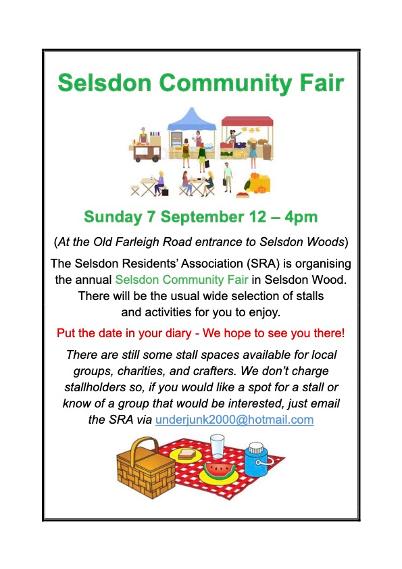 Selsdon Community Fair

Sunday 7 September 12 – 4pm

(At the Old Farleigh Road entrance to Selsdon Woods)

The Selsdon Residents' Association (SRA) is organising the annual Selsdon Community Fair in Selsdon Wood. There will be the usual wide selection of stalls and activities for you to enjoy.

Put the date in your diary - We hope to see you there!

There are still some stall spaces available for local groups, charities, and crafters. We don't charge stallholders so, if you would like a spot for a stall or know of a group that would be interested, just email the SRA via underjunk2000@hotmail.com